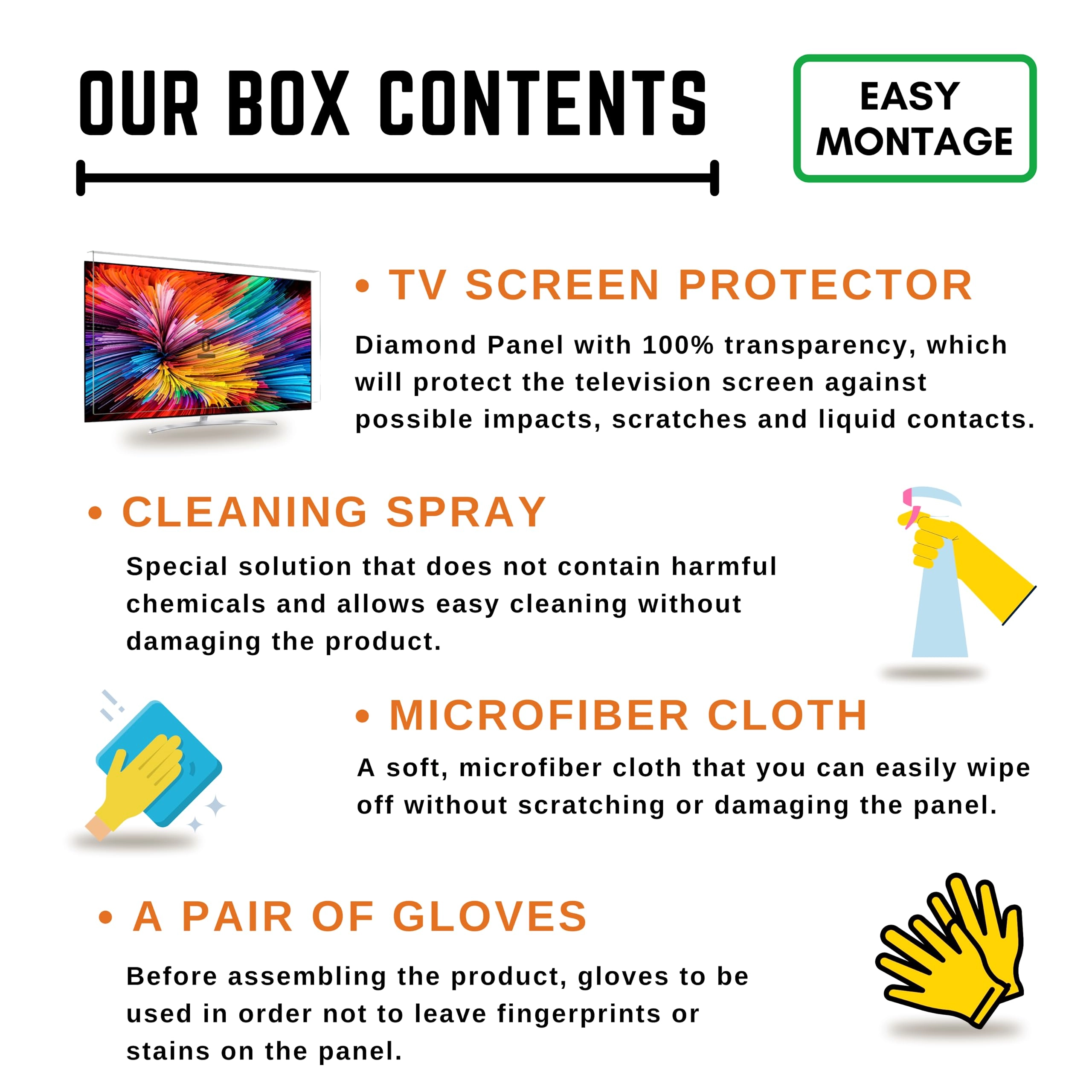 OUR BOX CONTENTS

EASY MONTAGE

• TV SCREEN PROTECTOR

Diamond Panel with 100% transparency, which will protect the television screen against possible impacts, scratches and liquid contacts.

• CLEANING SPRAY

Special solution that does not contain harmful chemicals and allows easy cleaning without damaging the product.

• MICROFIBER CLOTH

A soft, microfiber cloth that you can easily wipe off without scratching or damaging the panel.

• A PAIR OF GLOVES

Before assembling the product, gloves to be used in order not to leave fingerprints or stains on the panel.